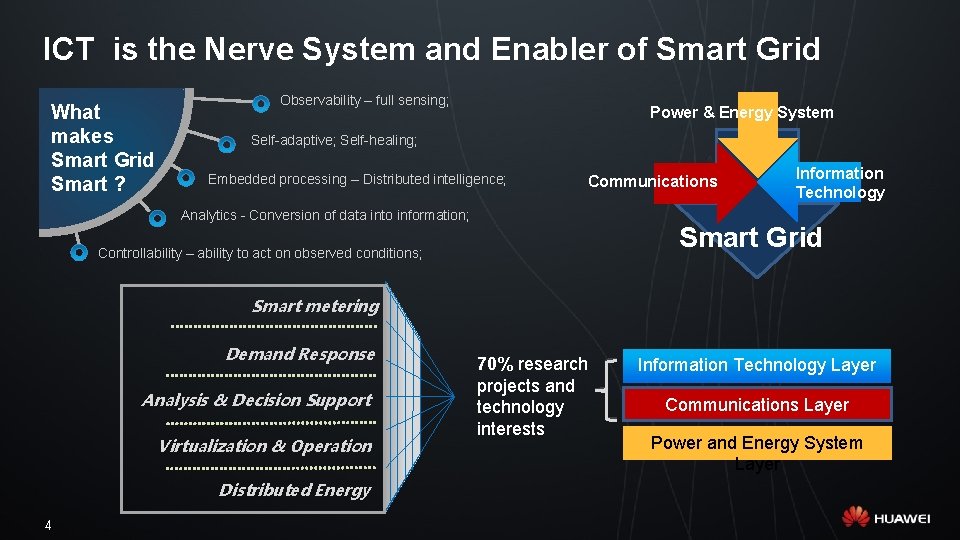 ICT is the Nerve System and Enabler of Smart Grid

What makes Smart Grid Smart ?

Observability – full sensing;

Self-adaptive; Self-healing;

Embedded processing – Distributed intelligence;

Analytics - Conversion of data into information;

Controllability – ability to act on observed conditions;

Power & Energy System

Communications

Information Technology

Smart Grid

Smart metering

Demand Response

Analysis & Decision Support

Virtualization & Operation

Distributed Energy

70% research projects and technology interests

Information Technology Layer

Communications Layer

Power and Energy System Layer

4

HUAWEI